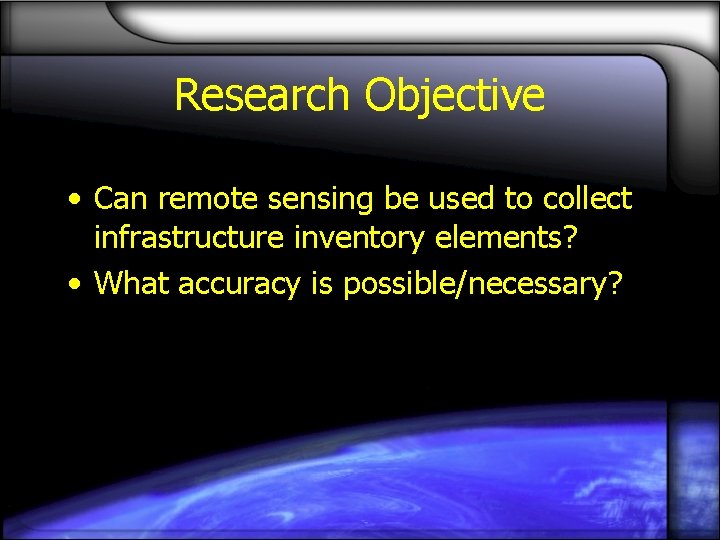 Research Objective

• Can remote sensing be used to collect infrastructure inventory elements?
• What accuracy is possible/necessary?